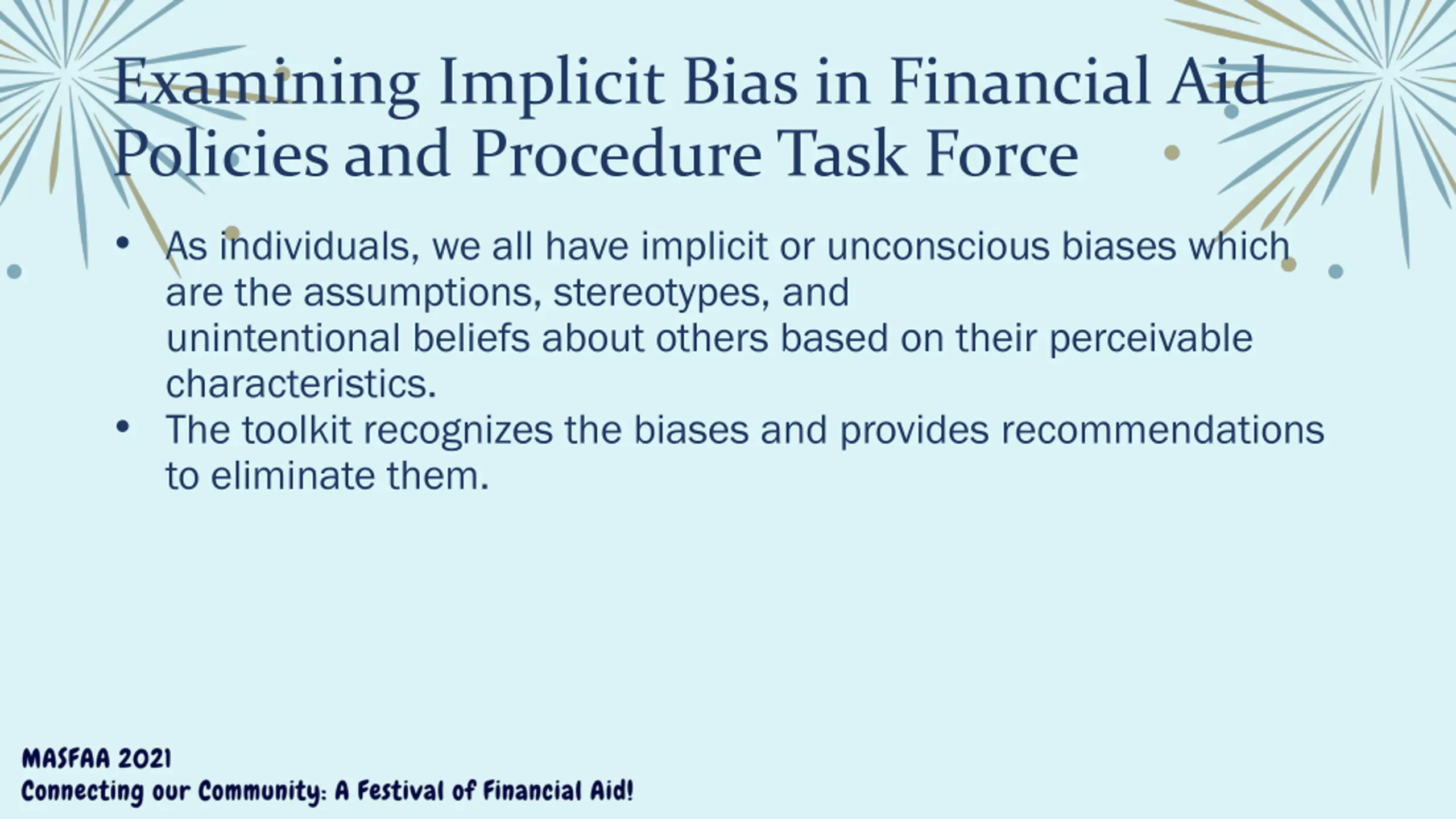 Examining Implicit Bias in Financial Aid Policies and Procedure Task Force

• As individuals, we all have implicit or unconscious biases which are the assumptions, stereotypes, and unintentional beliefs about others based on their perceivable characteristics.
• The toolkit recognizes the biases and provides recommendations to eliminate them.

MASFAA 2021
Connecting our Community: A Festival of Financial Aid!